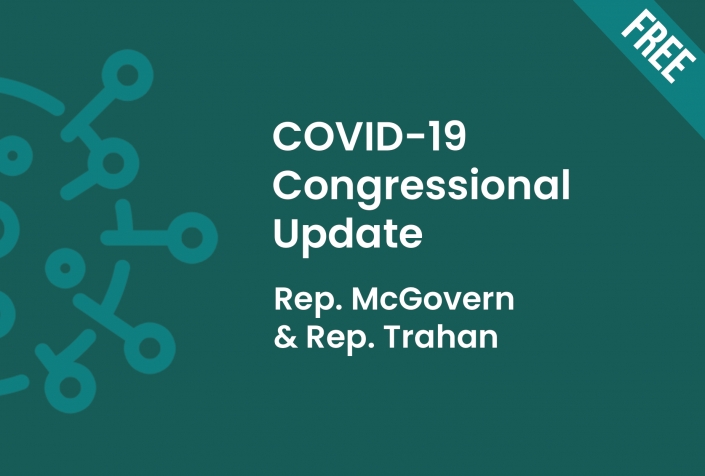 FREE

COVID-19 Congressional Update

Rep. McGovern & Rep. Trahan